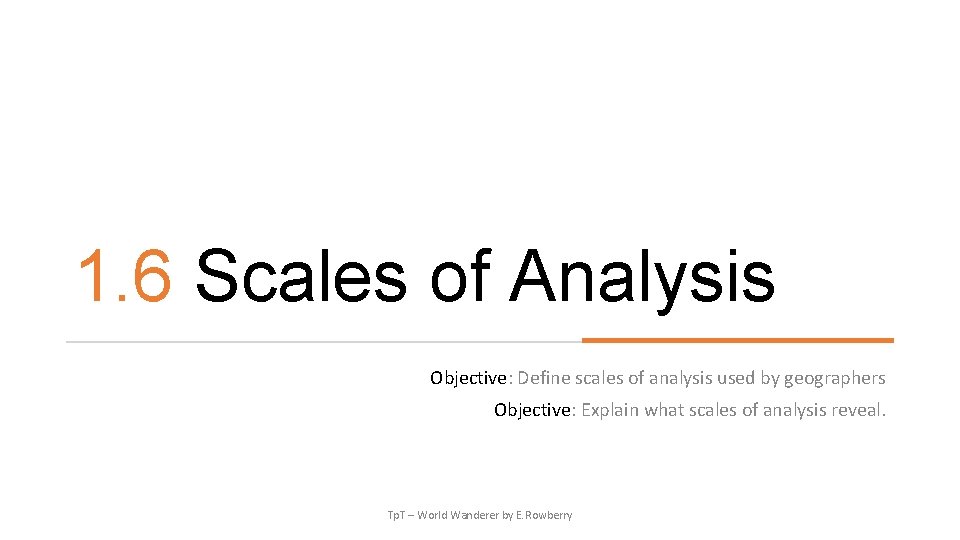 1.6 Scales of Analysis

Objective: Define scales of analysis used by geographers

Objective: Explain what scales of analysis reveal.

TpT – World Wanderer by E.Rowberry